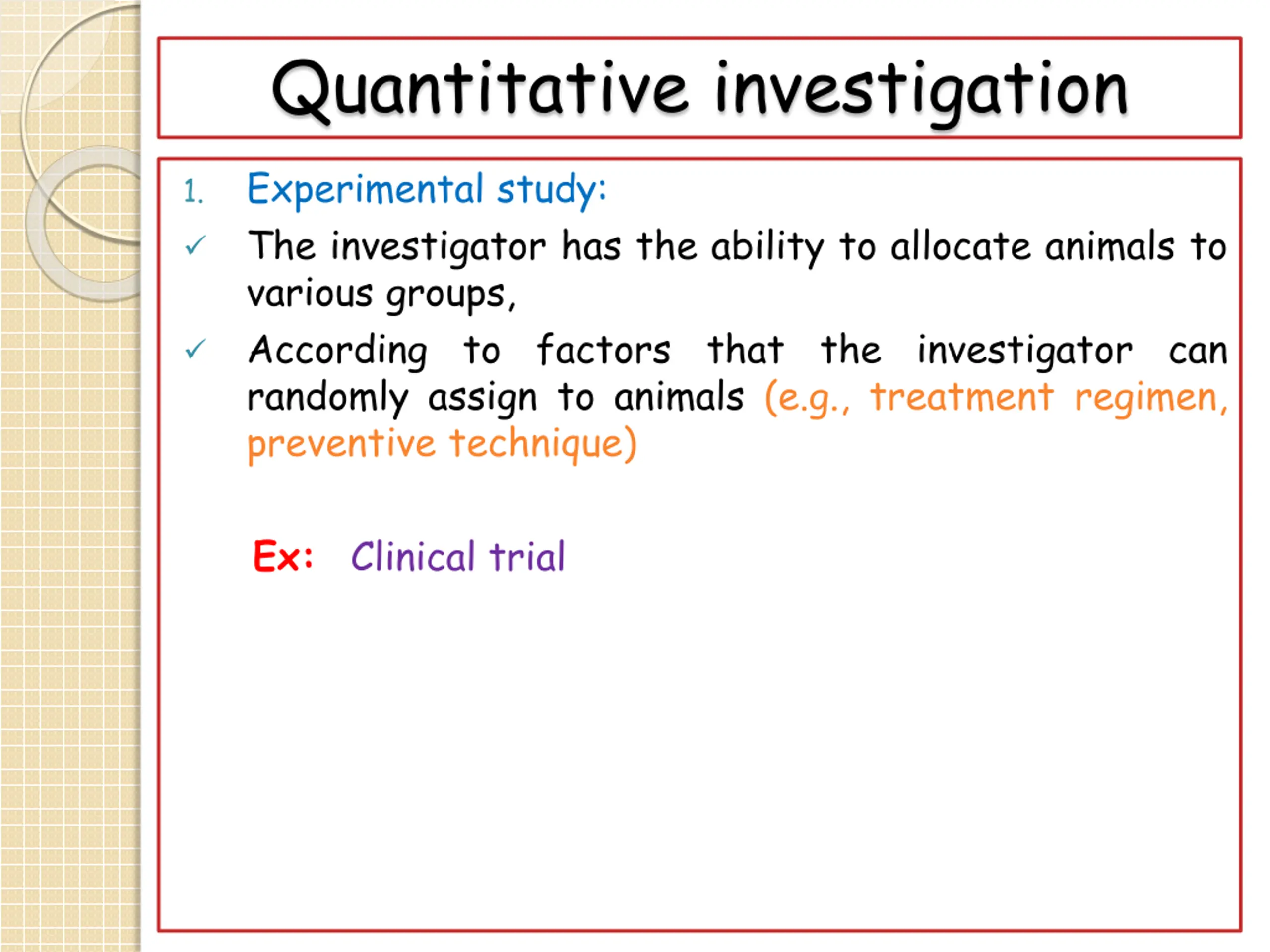 Quantitative investigation

1. Experimental study:

✓ The investigator has the ability to allocate animals to various groups,

✓ According to factors that the investigator can randomly assign to animals (e.g., treatment regimen, preventive technique)

Ex: Clinical trial